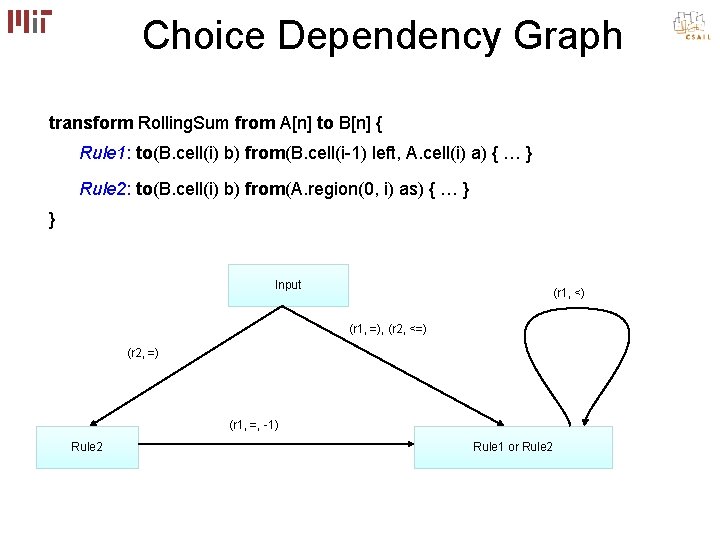 MIT

Choice Dependency Graph

CSAIL

transform RollingSum from A[n] to B[n] {
Rule1: to(B.cell(i) b) from(B.cell(i-1) left, A.cell(i) a) { … }
Rule2: to(B.cell(i) b) from(A.region(0, i) as) { … }
}

Input

(r1, <)

(r1, =), (r2, <=)

(r2, =)

(r1, =, -1)

Rule2

Rule1 or Rule2